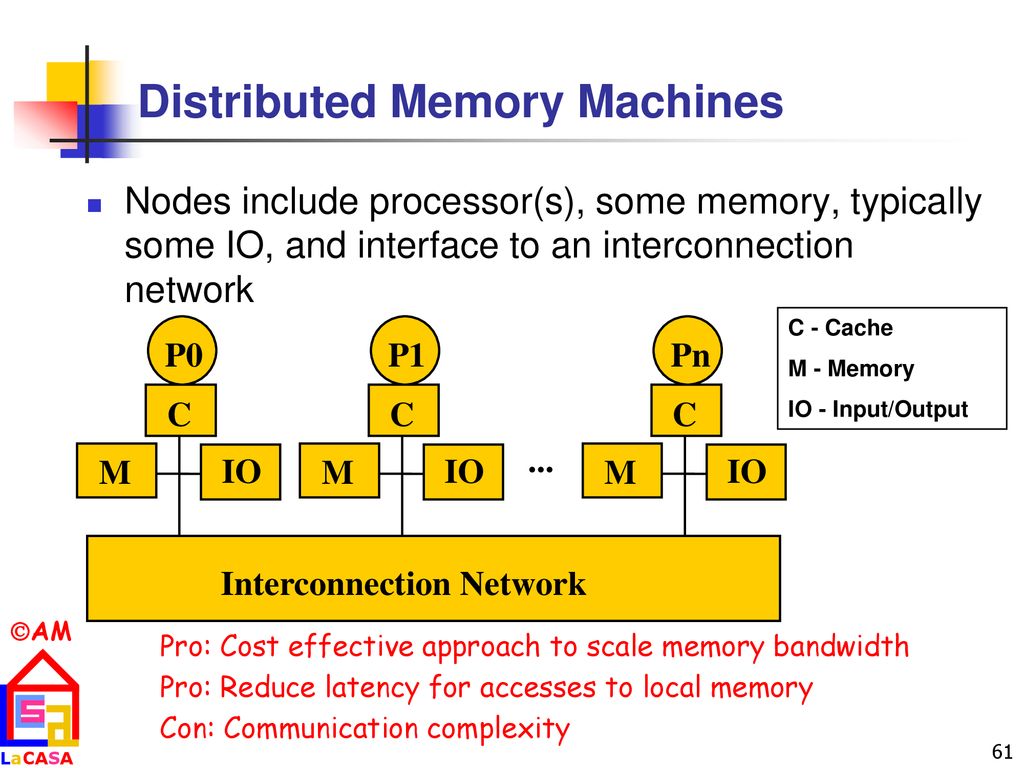 Distributed Memory Machines

Nodes include processor(s), some memory, typically some IO, and interface to an interconnection network

C - Cache
M - Memory
IO - Input/Output

P0
C
M
IO

P1
C
M
IO

...

Pn
C
M
IO

Interconnection Network

©AM

Pro: Cost effective approach to scale memory bandwidth
Pro: Reduce latency for accesses to local memory
Con: Communication complexity

LaCASA

61